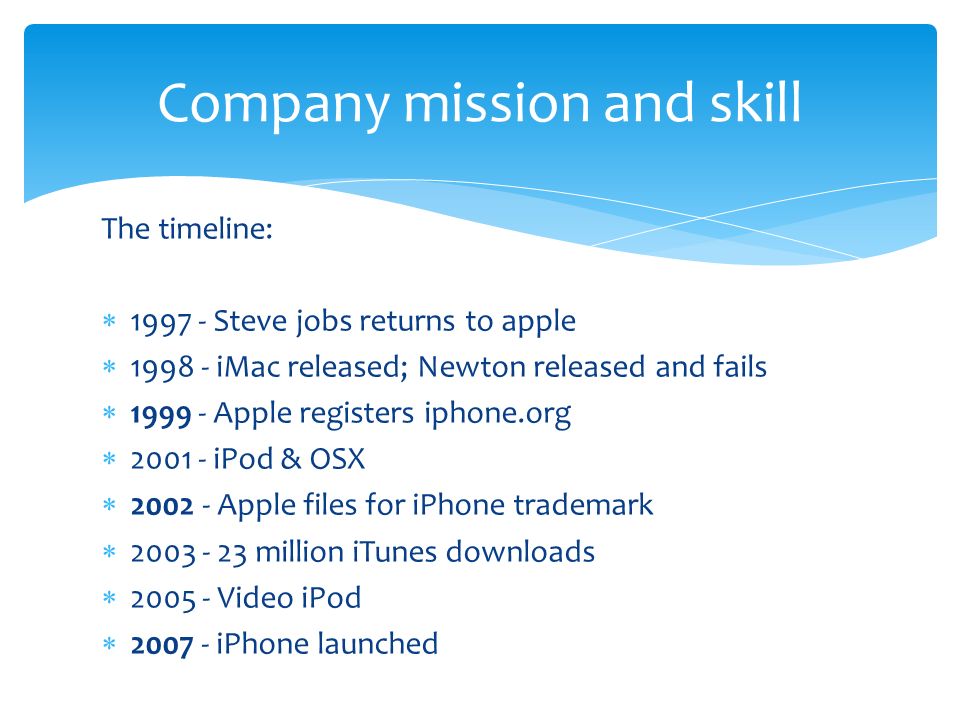 Company mission and skill

The timeline:

* 1997 - Steve jobs returns to apple
* 1998 - iMac released; Newton released and fails
* 1999 - Apple registers iphone.org
* 2001 - iPod & OSX
* 2002 - Apple files for iPhone trademark
* 2003 - 23 million iTunes downloads
* 2005 - Video iPod
* 2007 - iPhone launched